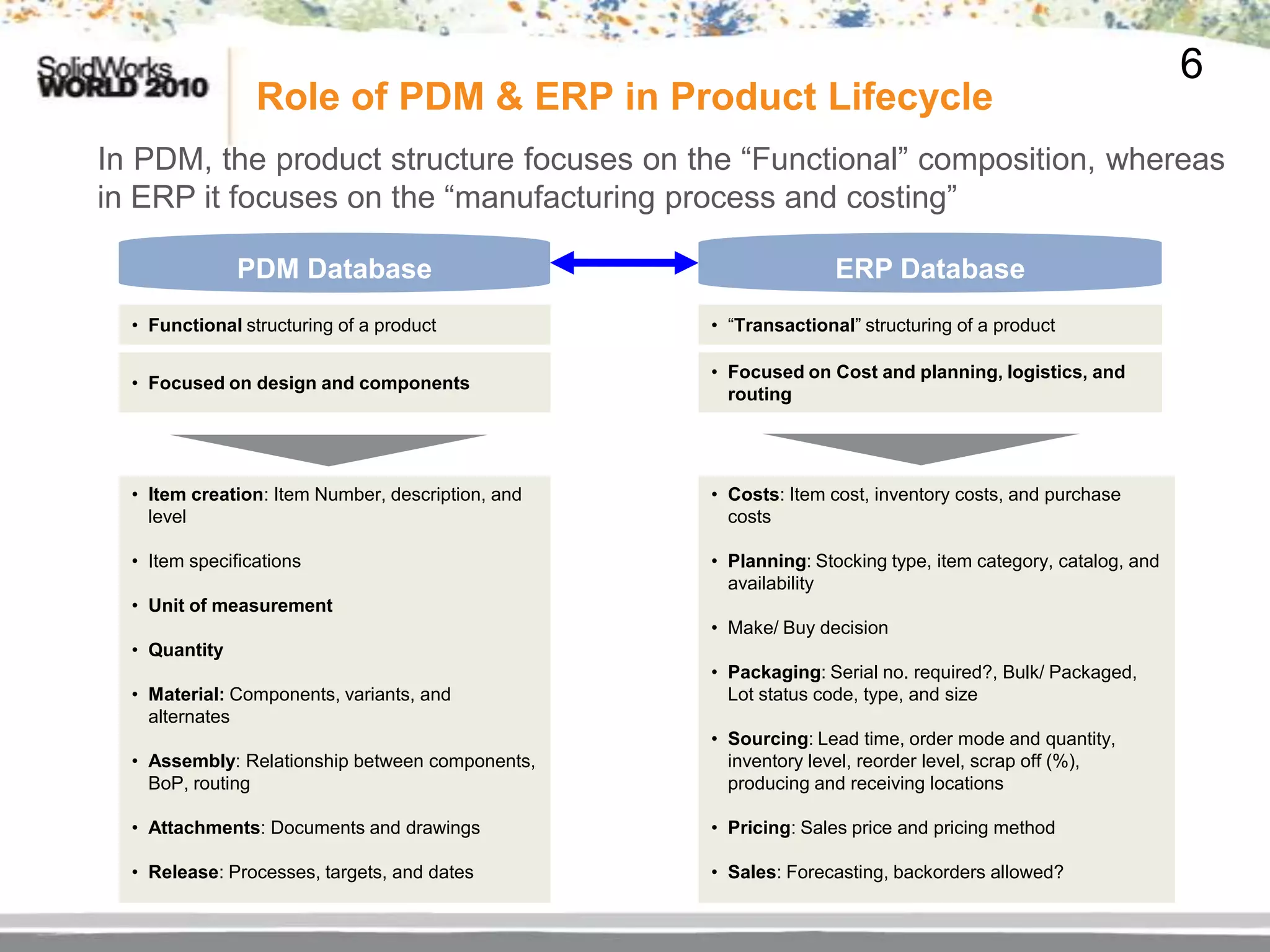 SolidWorks WORLD 2010

6

Role of PDM & ERP in Product Lifecycle

In PDM, the product structure focuses on the “Functional” composition, whereas in ERP it focuses on the “manufacturing process and costing”

PDM Database

• Functional structuring of a product

• Focused on design and components

• Item creation: Item Number, description, and level

• Item specifications

• Unit of measurement

• Quantity

• Material: Components, variants, and alternates

• Assembly: Relationship between components, BoP, routing

• Attachments: Documents and drawings

• Release: Processes, targets, and dates

ERP Database

• “Transactional” structuring of a product

• Focused on Cost and planning, logistics, and routing

• Costs: Item cost, inventory costs, and purchase costs

• Planning: Stocking type, item category, catalog, and availability

• Make/ Buy decision

• Packaging: Serial no. required?, Bulk/ Packaged, Lot status code, type, and size

• Sourcing: Lead time, order mode and quantity, inventory level, reorder level, scrap off (%), producing and receiving locations

• Pricing: Sales price and pricing method

• Sales: Forecasting, backorders allowed?